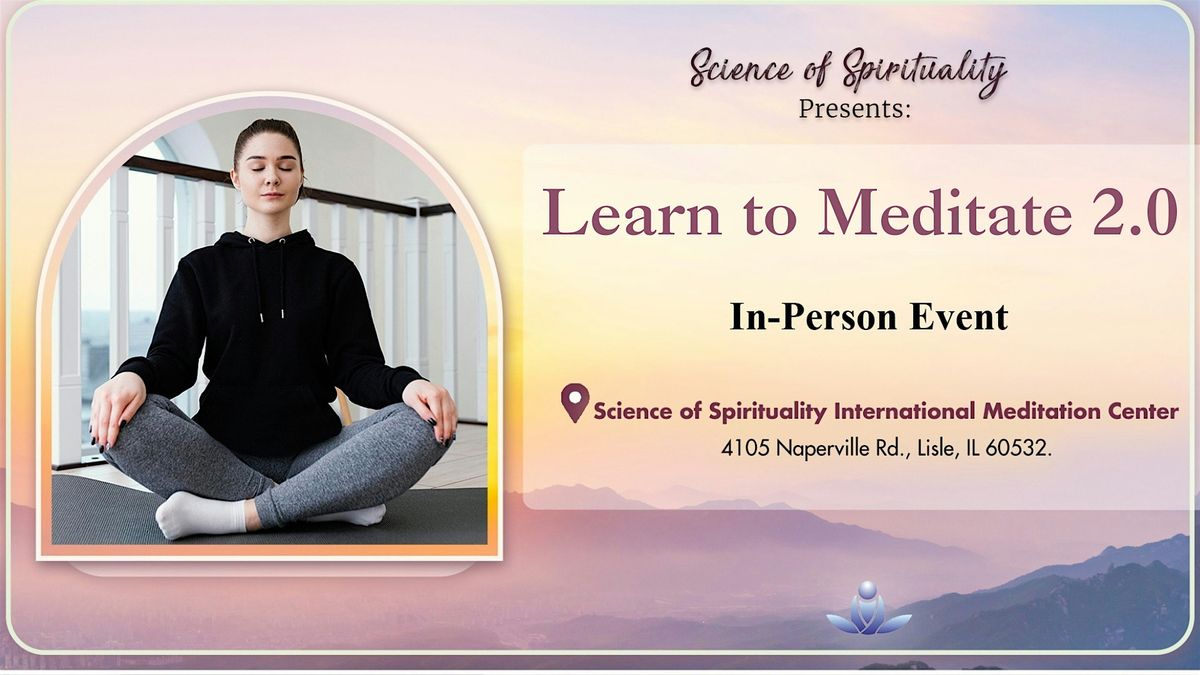 Science of Spirituality
Presents:

Learn to Meditate 2.0

In-Person Event

Science of Spirituality International Meditation Center
4105 Naperville Rd., Lisle, IL 60532.